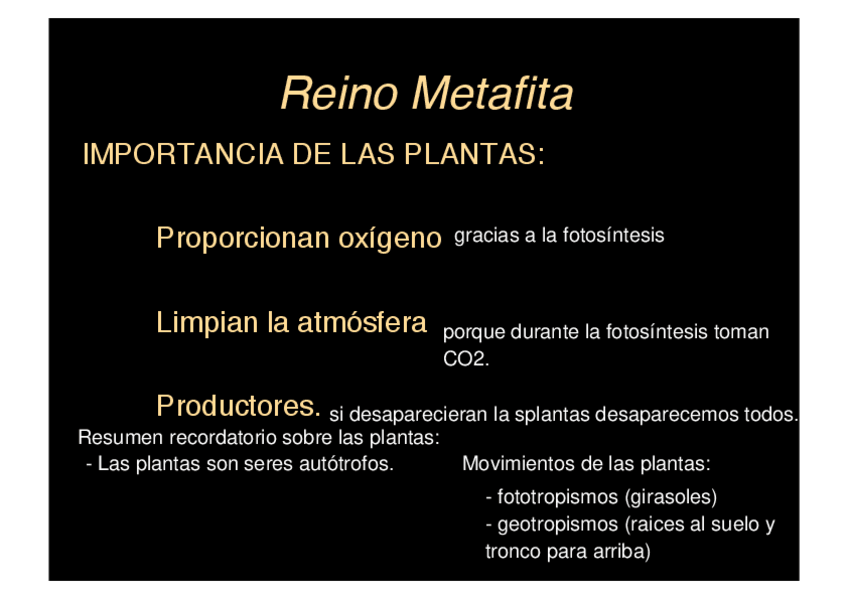 Reino Metafita

IMPORTANCIA DE LAS PLANTAS:

Proporcionan oxígeno gracias a la fotosíntesis

Limpian la atmósfera porque durante la fotosíntesis toman CO2.

Productores. si desaparecieran la splantas desaparecemos todos.

Resumen recordatorio sobre las plantas:
- Las plantas son seres autótrofos.

Movimientos de las plantas:
- fototropismos (girasoles)
- geotropismos (raices al suelo y tronco para arriba)